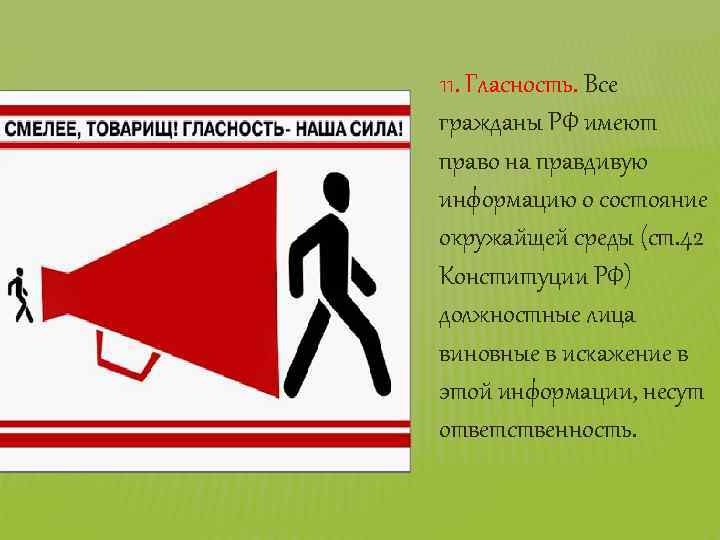 СМЕЛЕЕ, ТОВАРИЩ! ГЛАСНОСТЬ- НАША СИЛА!

11. Гласность. Все гражданы РФ имеют право на правдивую информацию о состояние окружайщей среды (ст.42 Конституции РФ) должностные лица виновные в искажение в этой информации, несут ответственность.